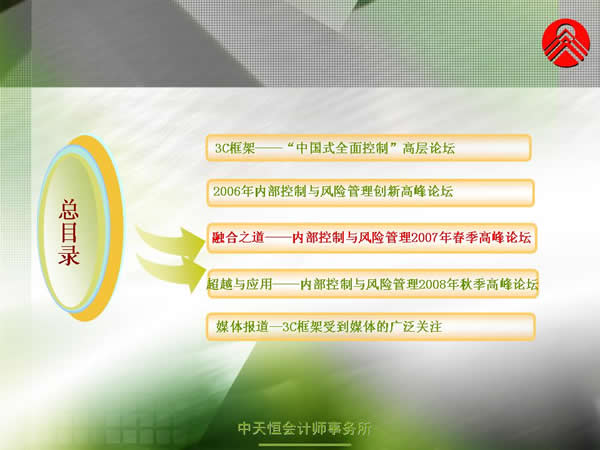 总目录

3C框架——“中国式全面控制”高层论坛

2006年内部控制与风险管理创新高峰论坛

融合之道——内部控制与风险管理2007年春季高峰论坛

超越与应用——内部控制与风险管理2008年秋季高峰论坛

媒体报道—3C框架受到媒体的广泛关注

中天恒会计师事务所